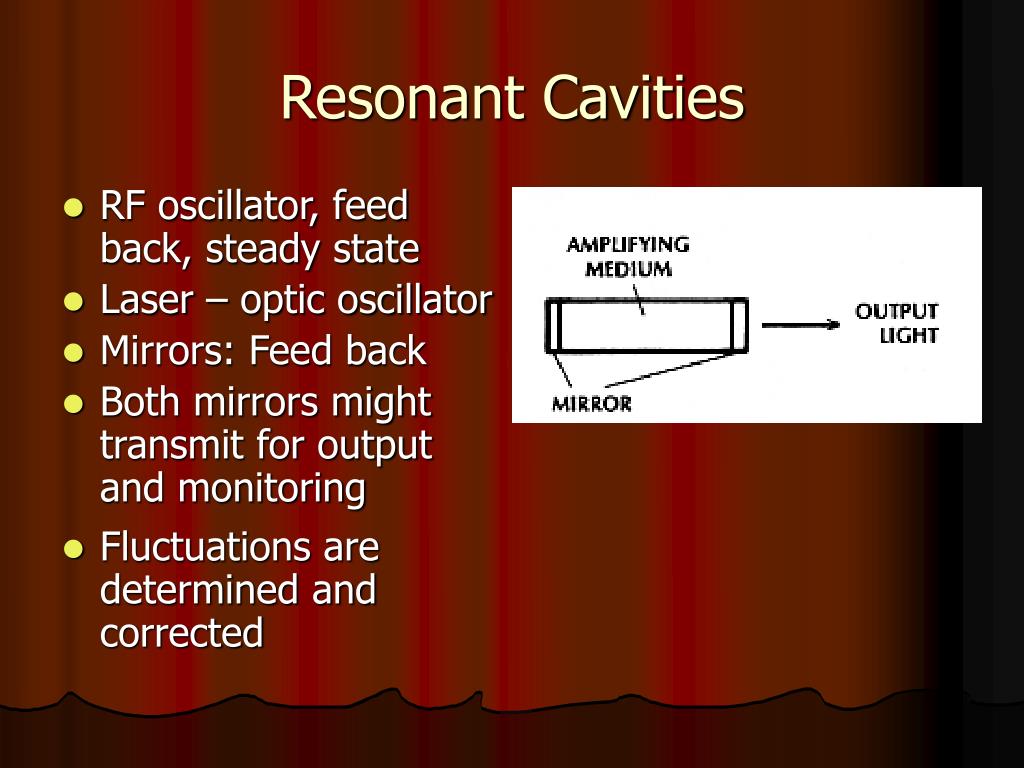 Resonant Cavities

- RF oscillator, feed back, steady state
- Laser – optic oscillator
- Mirrors: Feed back
- Both mirrors might transmit for output and monitoring
- Fluctuations are determined and corrected

AMPLIFYING MEDIUM

OUTPUT LIGHT

MIRROR